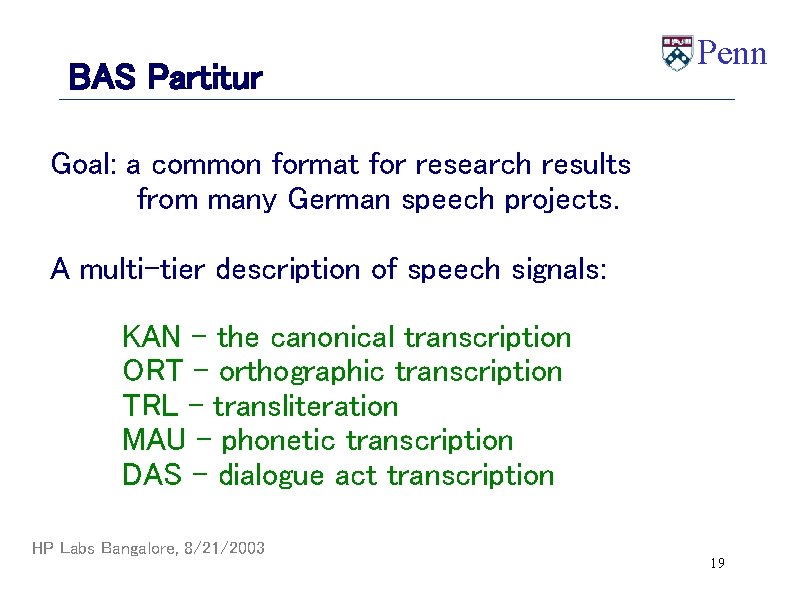 Penn

BAS Partitur

Goal: a common format for research results from many German speech projects.

A multi-tier description of speech signals:

KAN – the canonical transcription
ORT – orthographic transcription
TRL – transliteration
MAU – phonetic transcription
DAS – dialogue act transcription

HP Labs Bangalore, 8/21/2003

19